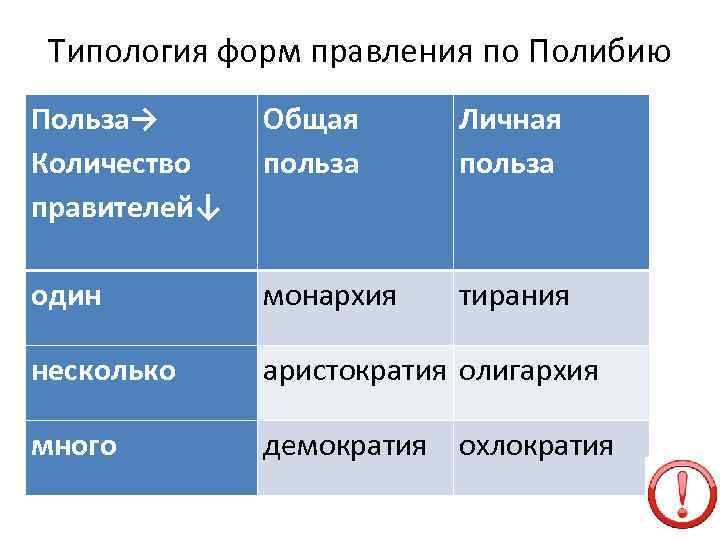 Типология форм правления по Полибию

| Польза→ Количество правителей↓ | Общая польза | Личная польза |
|---|---|---|
| один | монархия | тирания |
| несколько | аристократия | олигархия |
| много | демократия | охлократия |

!